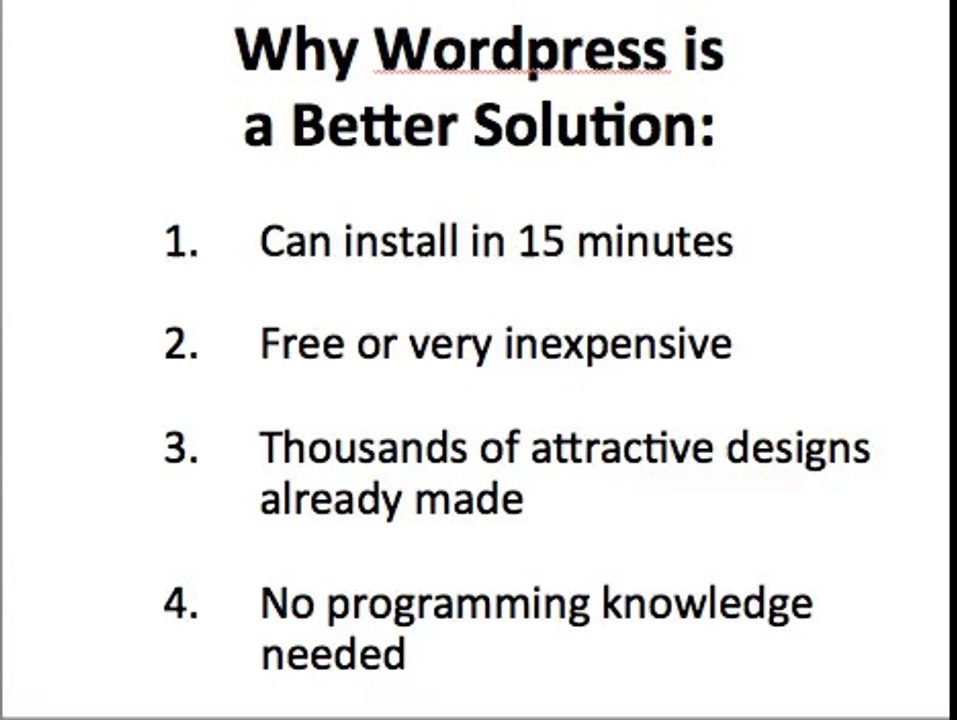 Why Wordpress is a Better Solution:

1. Can install in 15 minutes

2. Free or very inexpensive

3. Thousands of attractive designs already made

4. No programming knowledge needed